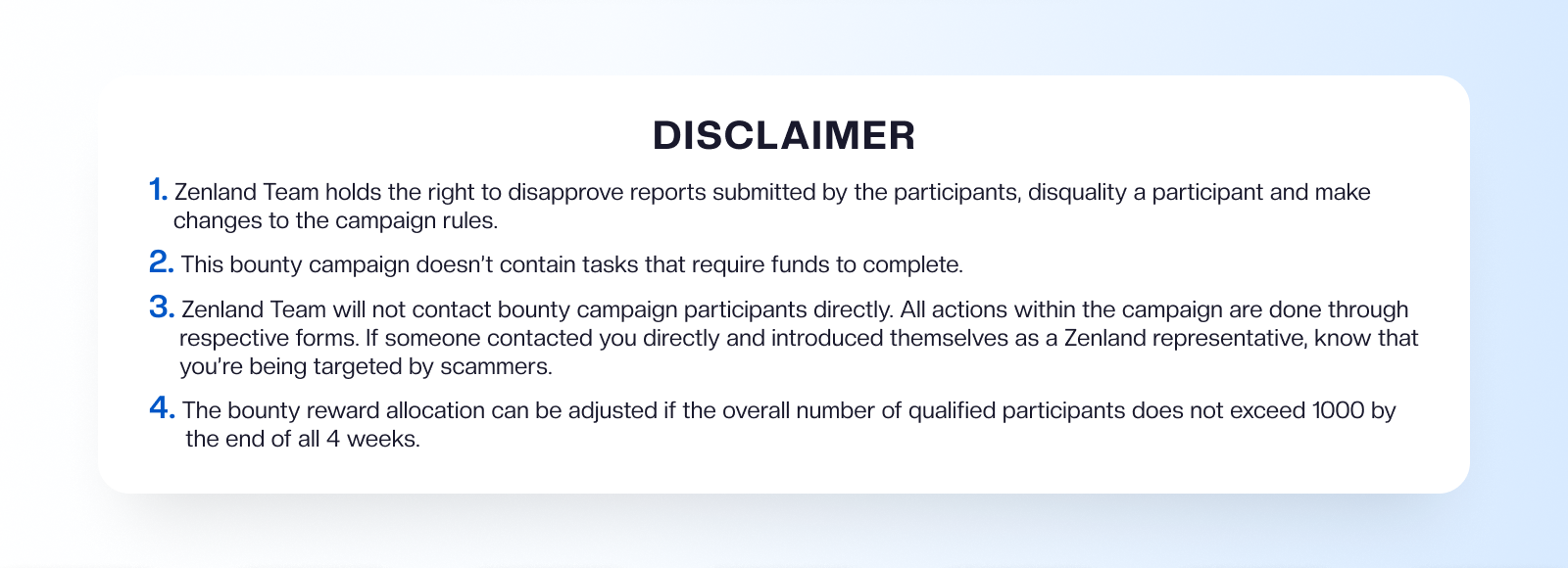 DISCLAIMER

1. Zenland Team holds the right to disapprove reports submitted by the participants, disquality a participant and make changes to the campaign rules.

2. This bounty campaign doesn't contain tasks that require funds to complete.

3. Zenland Team will not contact bounty campaign participants directly. All actions within the campaign are done through respective forms. If someone contacted you directly and introduced themselves as a Zenland representative, know that you're being targeted by scammers.

4. The bounty reward allocation can be adjusted if the overall number of qualified participants does not exceed 1000 by the end of all 4 weeks.